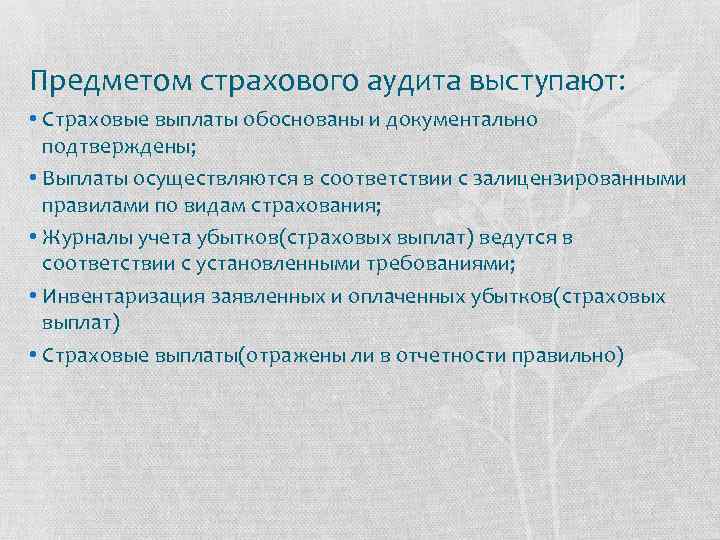 Предметом страхового аудита выступают:

• Страховые выплаты обоснованы и документально подтверждены;
• Выплаты осуществляются в соответствии с залицензированными правилами по видам страхования;
• Журналы учета убытков(страховых выплат) ведутся в соответствии с установленными требованиями;
• Инвентаризация заявленных и оплаченных убытков(страховых выплат)
• Страховые выплаты(отражены ли в отчетности правильно)